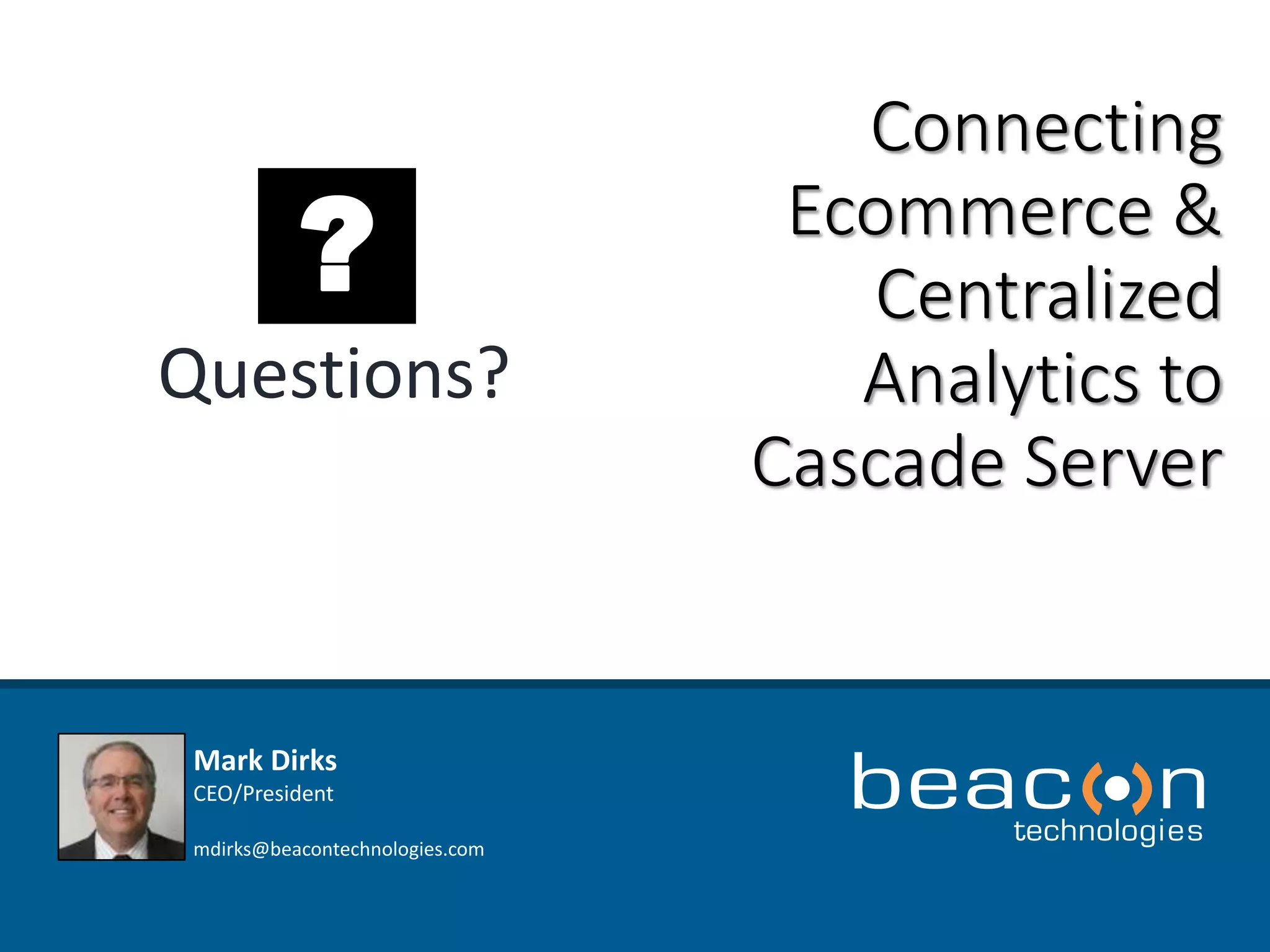 ?

Questions?

Connecting Ecommerce & Centralized Analytics to Cascade Server

Mark Dirks
CEO/President

mdirks@beacontechnologies.com

beacon
technologies